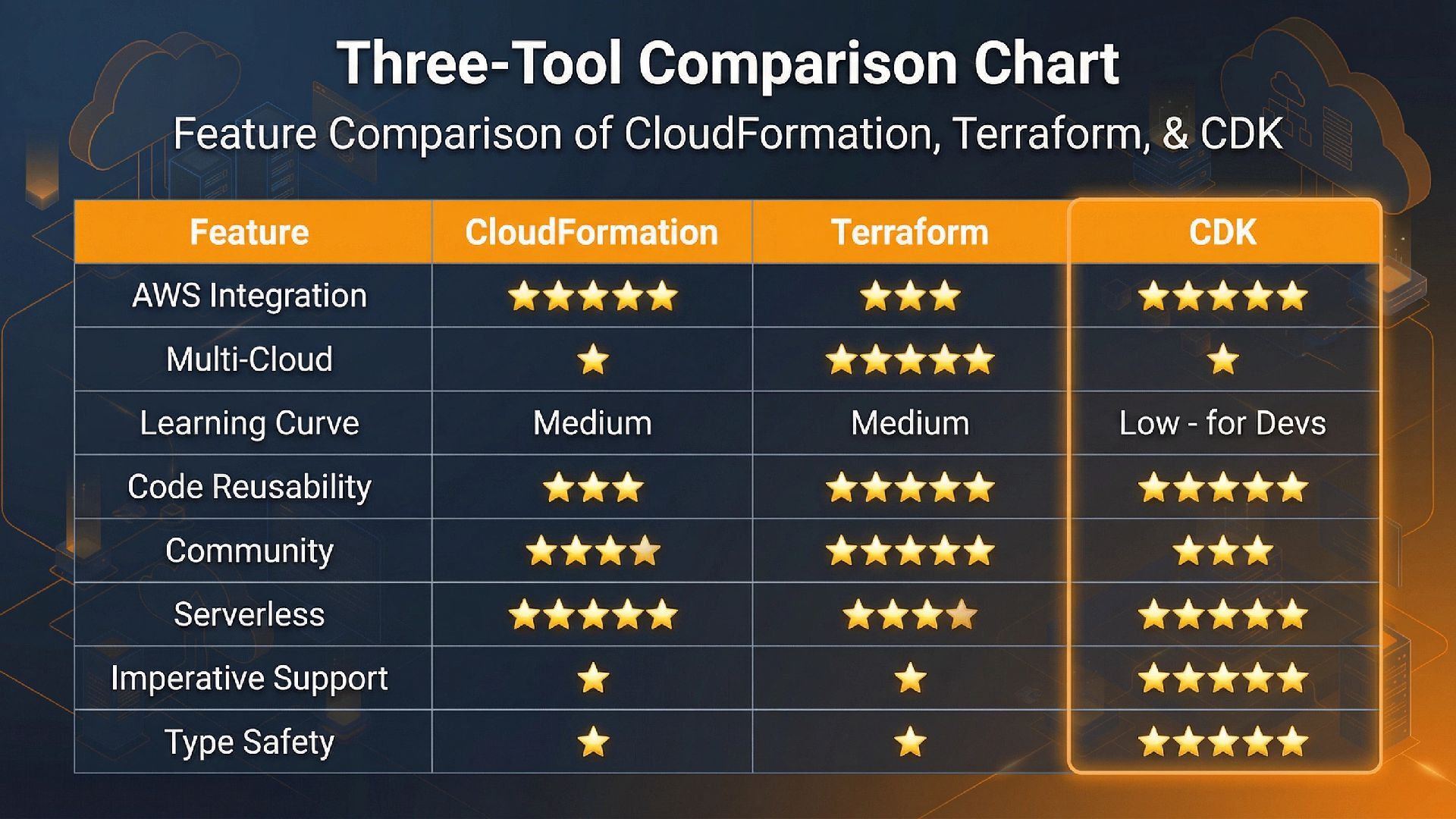 Three-Tool Comparison Chart

Feature Comparison of CloudFormation, Terraform, & CDK

| Feature | CloudFormation | Terraform | CDK |
|---|---|---|---|
| AWS Integration | ★★★★★ | ★★★ | ★★★★★ |
| Multi-Cloud | ★ | ★★★★★ | ★ |
| Learning Curve | Medium | Medium | Low - for Devs |
| Code Reusability | ★★★ | ★★★★★ | ★★★★★ |
| Community | ★★★★ | ★★★★★ | ★★★ |
| Serverless | ★★★★★ | ★★★★ | ★★★★★ |
| Imperative Support | ★ | ★ | ★★★★★ |
| Type Safety | ★ | ★ | ★★★★★ |